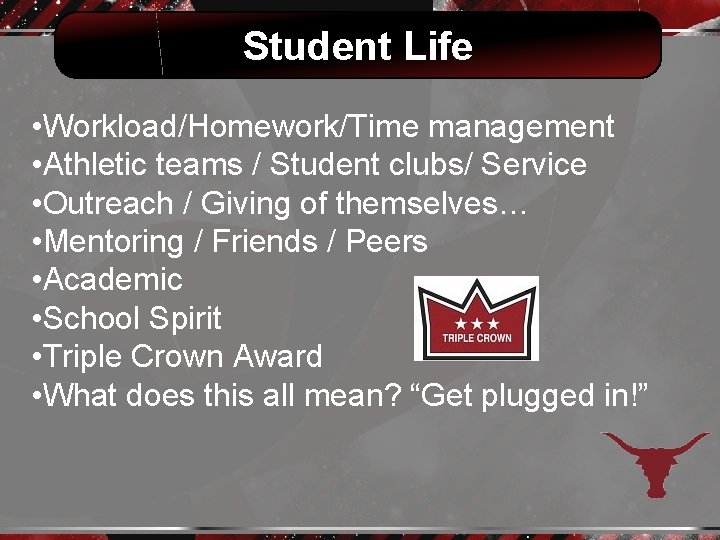 Student Life

•Workload/Homework/Time management
•Athletic teams / Student clubs/ Service
•Outreach / Giving of themselves…
•Mentoring / Friends / Peers
•Academic
•School Spirit
•Triple Crown Award
•What does this all mean? “Get plugged in!”

★★★
TRIPLE CROWN